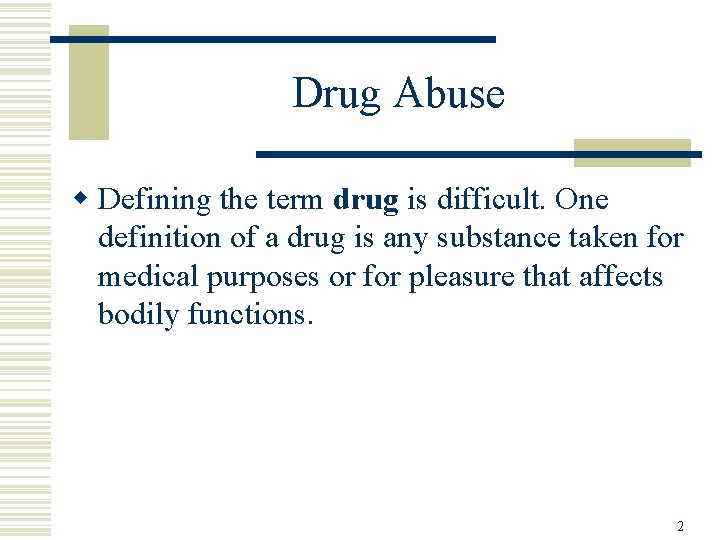 Drug Abuse

Defining the term drug is difficult. One definition of a drug is any substance taken for medical purposes or for pleasure that affects bodily functions.

2